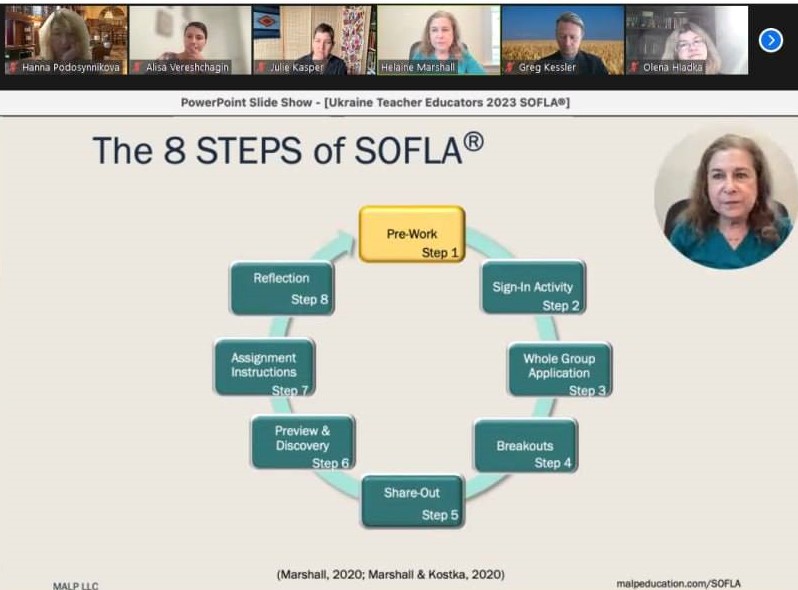 Hanna Podosynnikova
Alisa Vereshchagin
Julie Kasper
Helaine Marshall
Greg Kessler
Olena Hladka

PowerPoint Slide Show - [Ukraine Teacher Educators 2023 SOFLA®]

The 8 STEPS of SOFLA®

Pre-Work
Step 1

Sign-In Activity
Step 2

Whole Group Application
Step 3

Breakouts
Step 4

Share-Out
Step 5

Preview & Discovery
Step 6

Assignment Instructions
Step 7

Reflection
Step 8

(Marshall, 2020; Marshall & Kostka, 2020)

MALP LLC

malpeducation.com/SOFLA